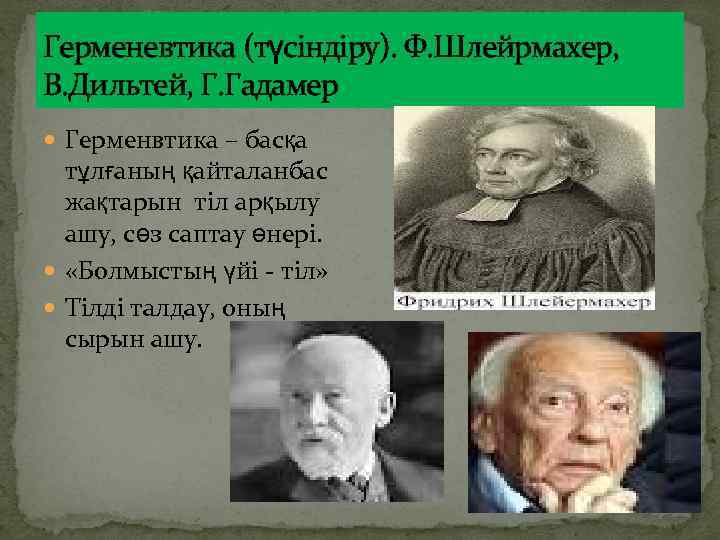 Герменевтика (түсіндіру). Ф.Шлейрмахер, В.Дильтей, Г.Гадамер

Герменвтика – басқа тұлғаның қайталанбас жақтарын тіл арқылу ашу, сөз саптау өнері.

«Болмыстың үйі - тіл»

Тілді талдау, оның сырын ашу.

Фридрих Шлейермахер